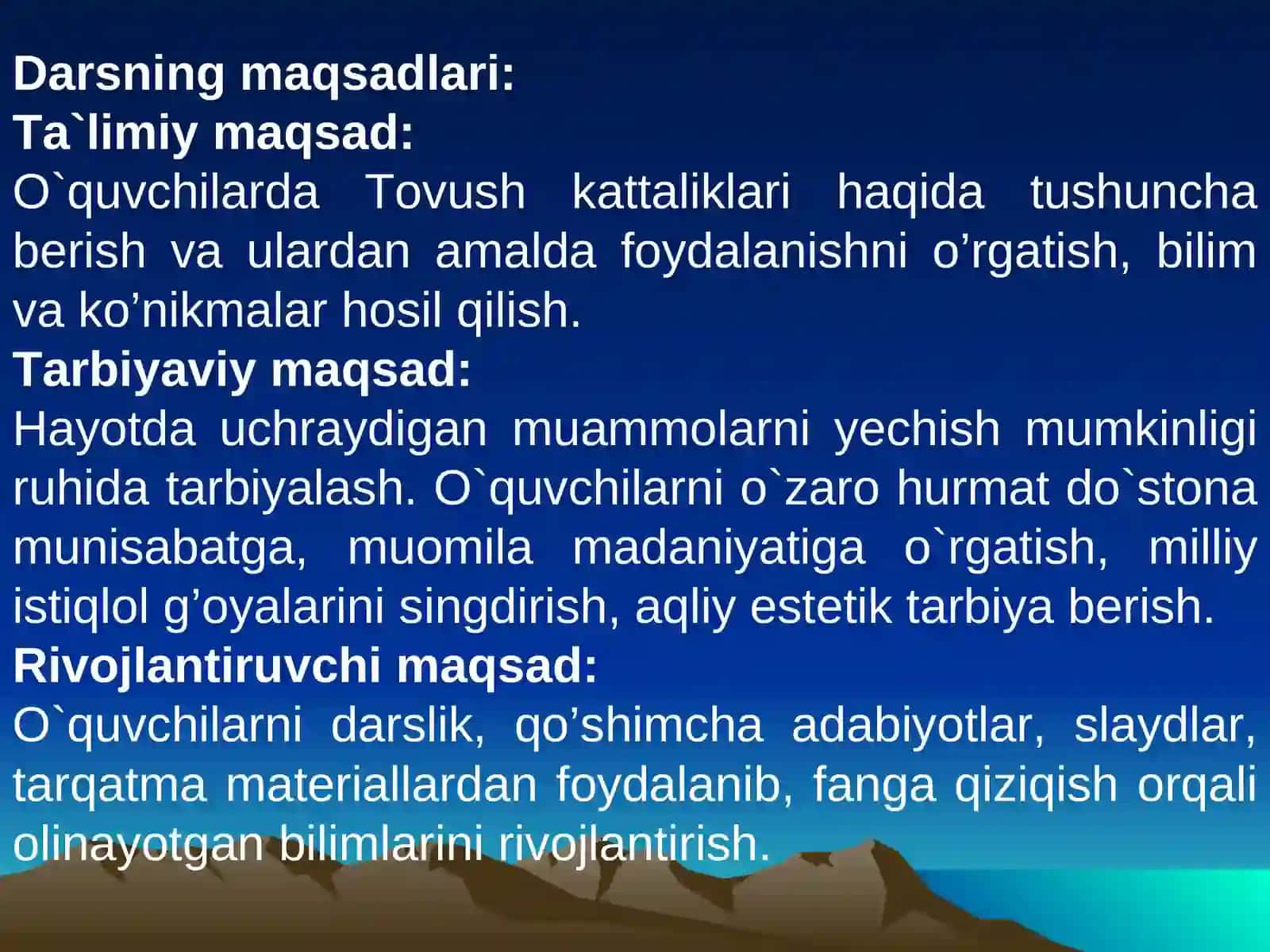 Darsning maqsadlari:
Ta`limiy maqsad:
O`quvchilarda Tovush kattaliklari haqida tushuncha berish va ulardan amalda foydalanishni o’rgatish, bilim va ko’nikmalar hosil qilish.
Tarbiyaviy maqsad:
Hayotda uchraydigan muammolarni yechish mumkinligi ruhida tarbiyalash. O`quvchilarni o`zaro hurmat do`stona munisabatga, muomila madaniyatiga o`rgatish, milliy istiqlol g’oyalarini singdirish, aqliy estetik tarbiya berish.
Rivojlantiruvchi maqsad:
O`quvchilarni darslik, qo’shimcha adabiyotlar, slaydlar, tarqatma materiallardan foydalanib, fanga qiziqish orqali olinayotgan bilimlarini rivojlantirish.